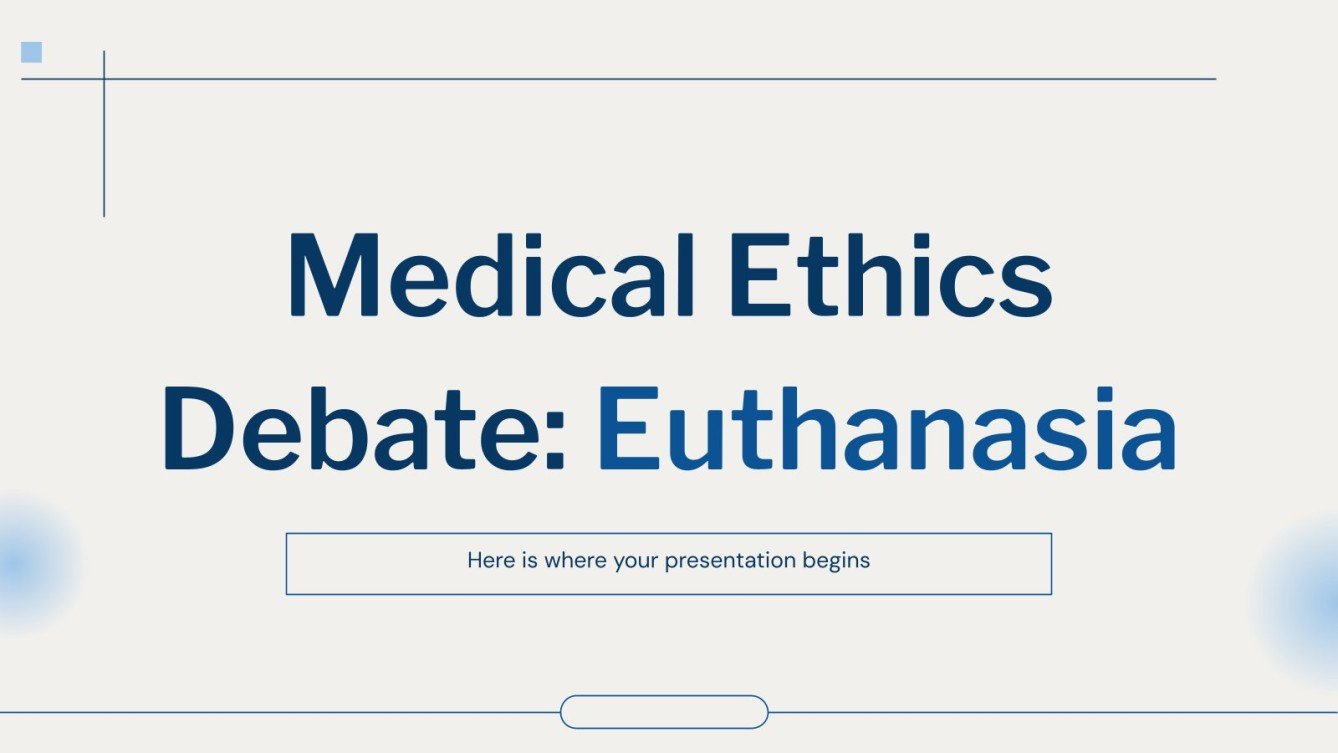 Medical Ethics Debate: Euthanasia

Here is where your presentation begins